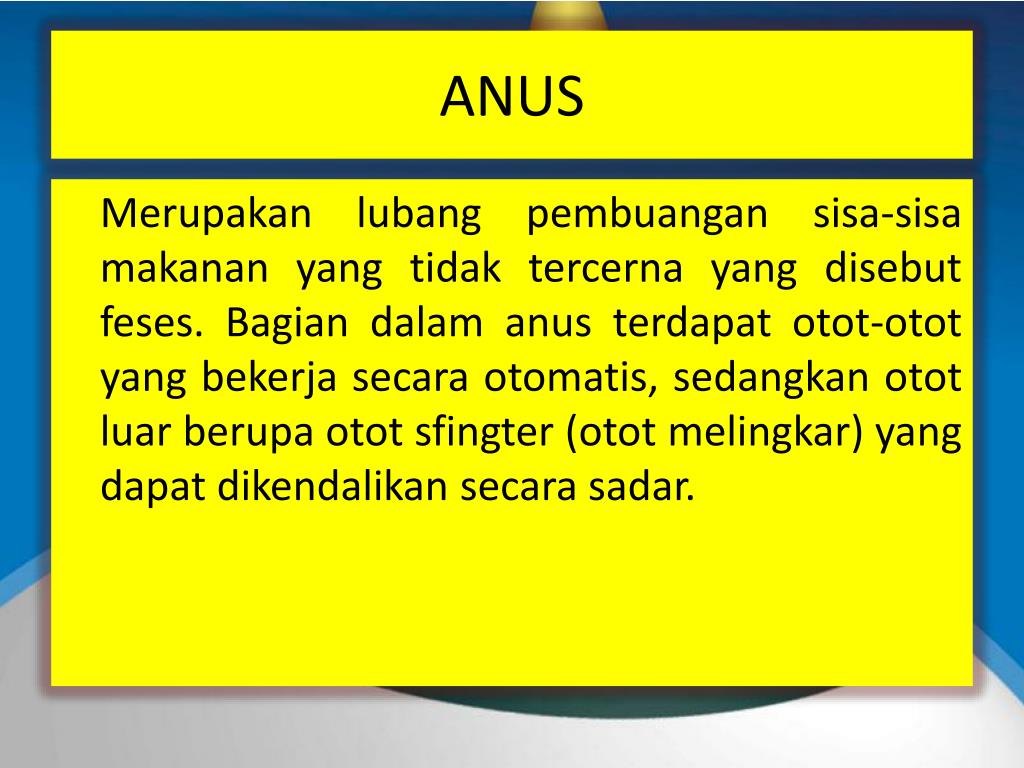 ANUS

Merupakan lubang pembuangan sisa-sisa makanan yang tidak tercerna yang disebut feses. Bagian dalam anus terdapat otot-otot yang bekerja secara otomatis, sedangkan otot luar berupa otot sfingter (otot melingkar) yang dapat dikendalikan secara sadar.